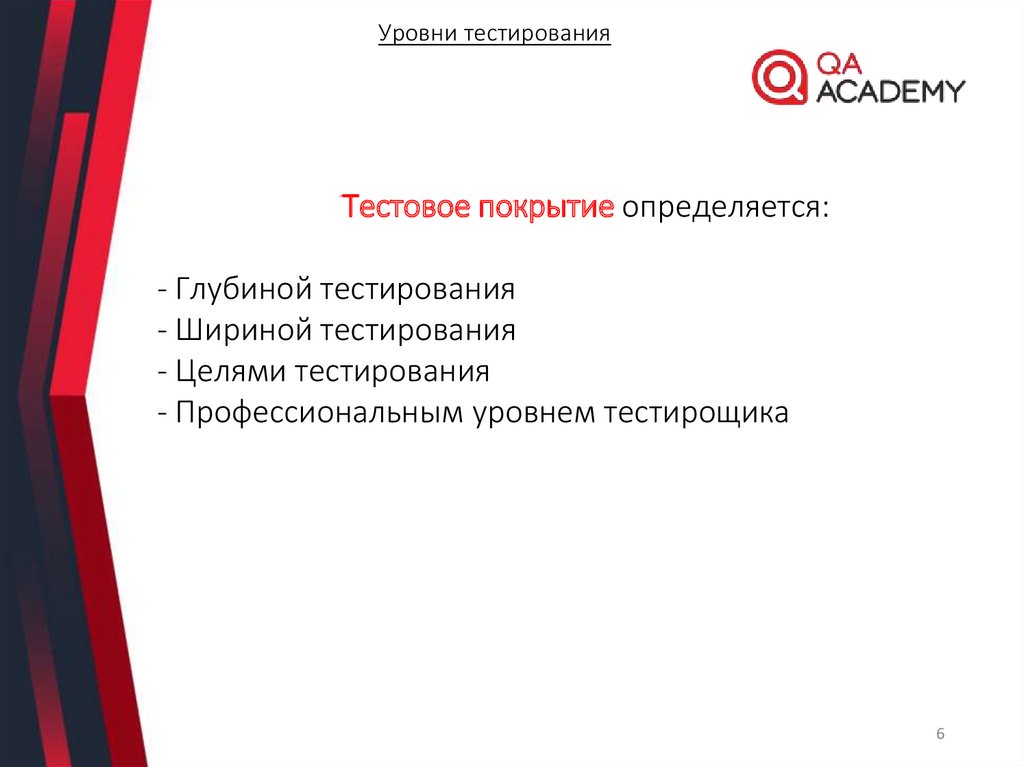 Уровни тестирования

QA ACADEMY

Тестовое покрытие определяется:

- Глубиной тестирования
- Шириной тестирования
- Целями тестирования
- Профессиональным уровнем тестирощика

6